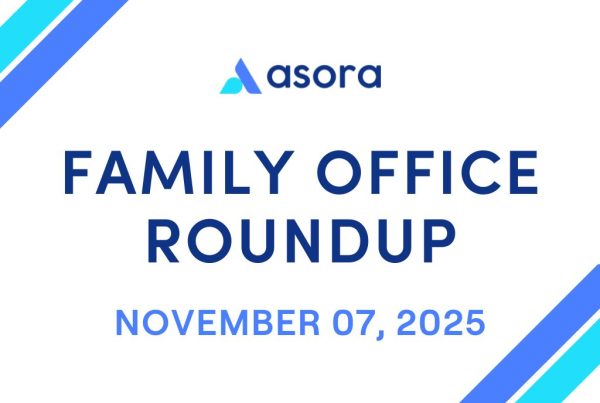 asora

FAMILY OFFICE ROUNDUP

NOVEMBER 07, 2025